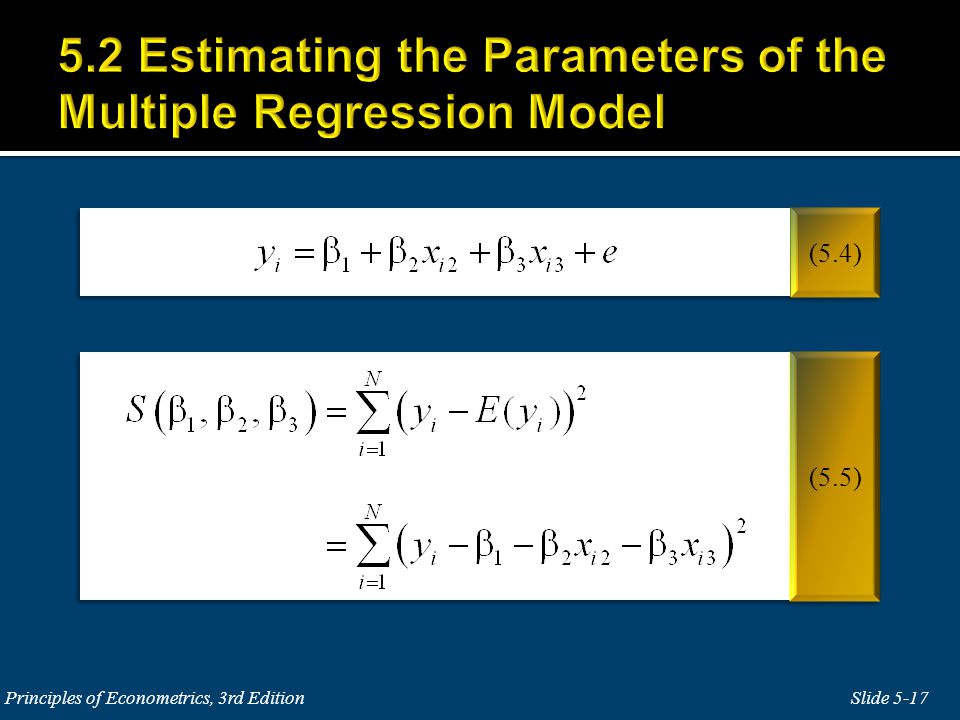 5.2 Estimating the Parameters of the Multiple Regression Model

$y_i = \beta_1 + \beta_2 x_{i2} + \beta_3 x_{i3} + e$ (5.4)

$S(\beta_1, \beta_2, \beta_3) = \sum_{i=1}^{N} (y_i - E(y_i))^2$

$= \sum_{i=1}^{N} (y_i - \beta_1 - \beta_2 x_{i2} - \beta_3 x_{i3})^2$ (5.5)

Principles of Econometrics, 3rd Edition

Slide 5-17